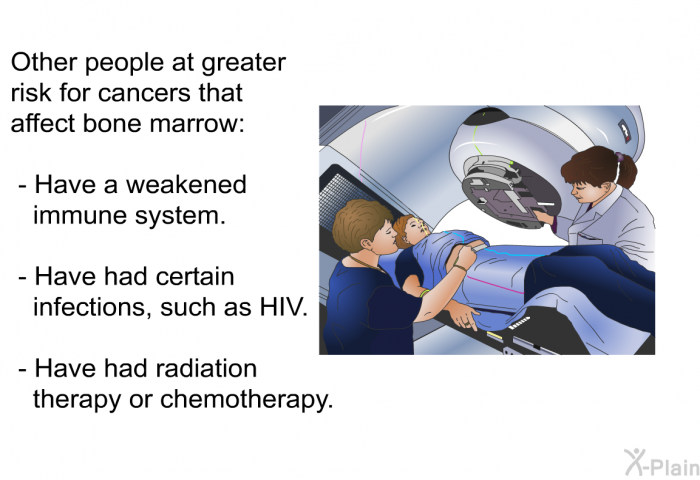 Other people at greater risk for cancers that affect bone marrow:

- Have a weakened immune system.

- Have had certain infections, such as HIV.

- Have had radiation therapy or chemotherapy.

X-Plain